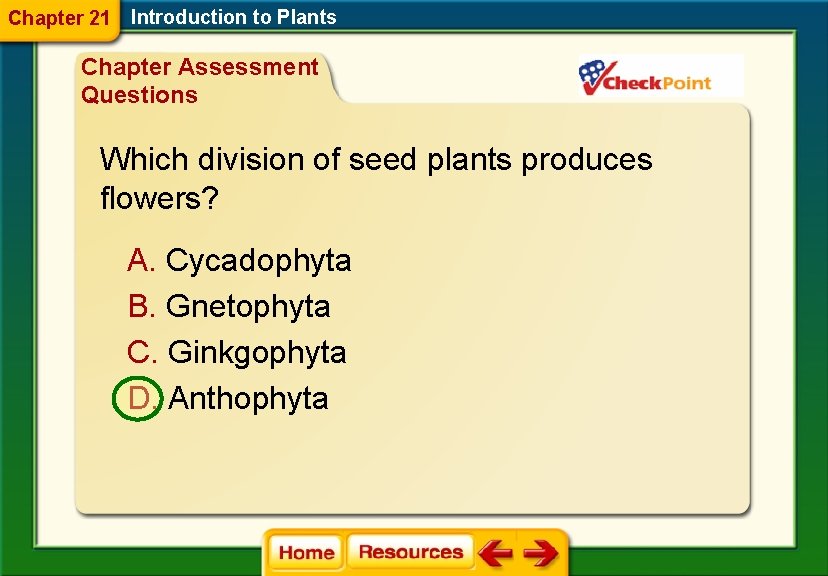 Chapter 21 Introduction to Plants

Chapter Assessment Questions

CheckPoint

Which division of seed plants produces flowers?

A. Cycadophyta
B. Gnetophyta
C. Ginkgophyta
D. Anthophyta

Home Resources